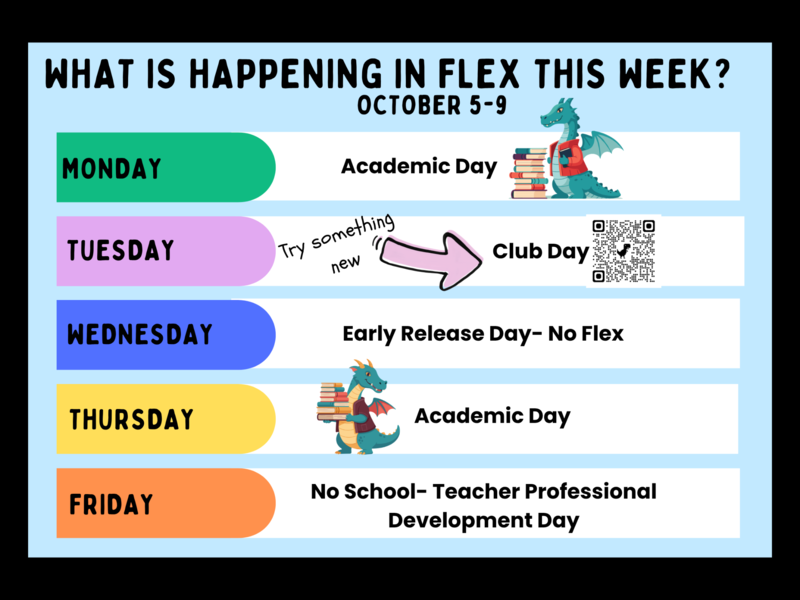 WHAT IS HAPPENING IN FLEX THIS WEEK?
OCTOBER 5-9

MONDAY
Academic Day

TUESDAY
Try something new
Club Day

WEDNESDAY
Early Release Day- No Flex

THURSDAY
Academic Day

FRIDAY
No School- Teacher Professional Development Day